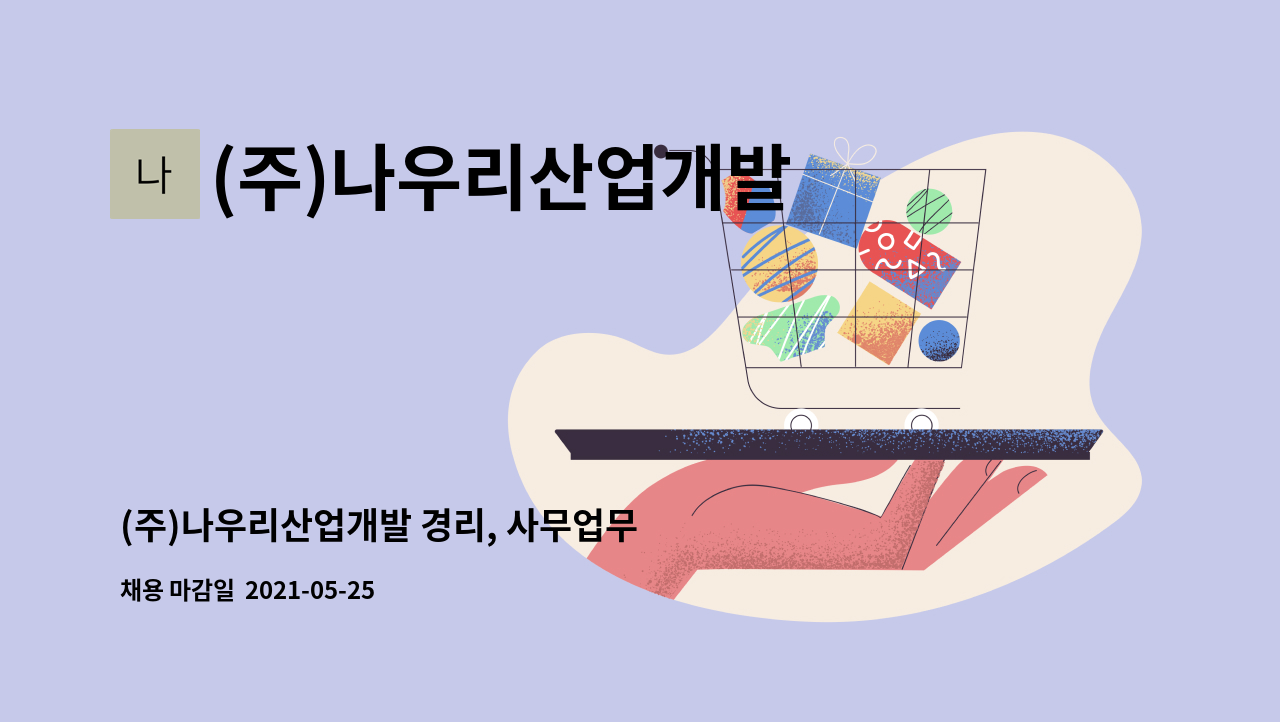 나

(주)나우리산업개발

(주)나우리산업개발 경리, 사무업무

채용 마감일 2021-05-25